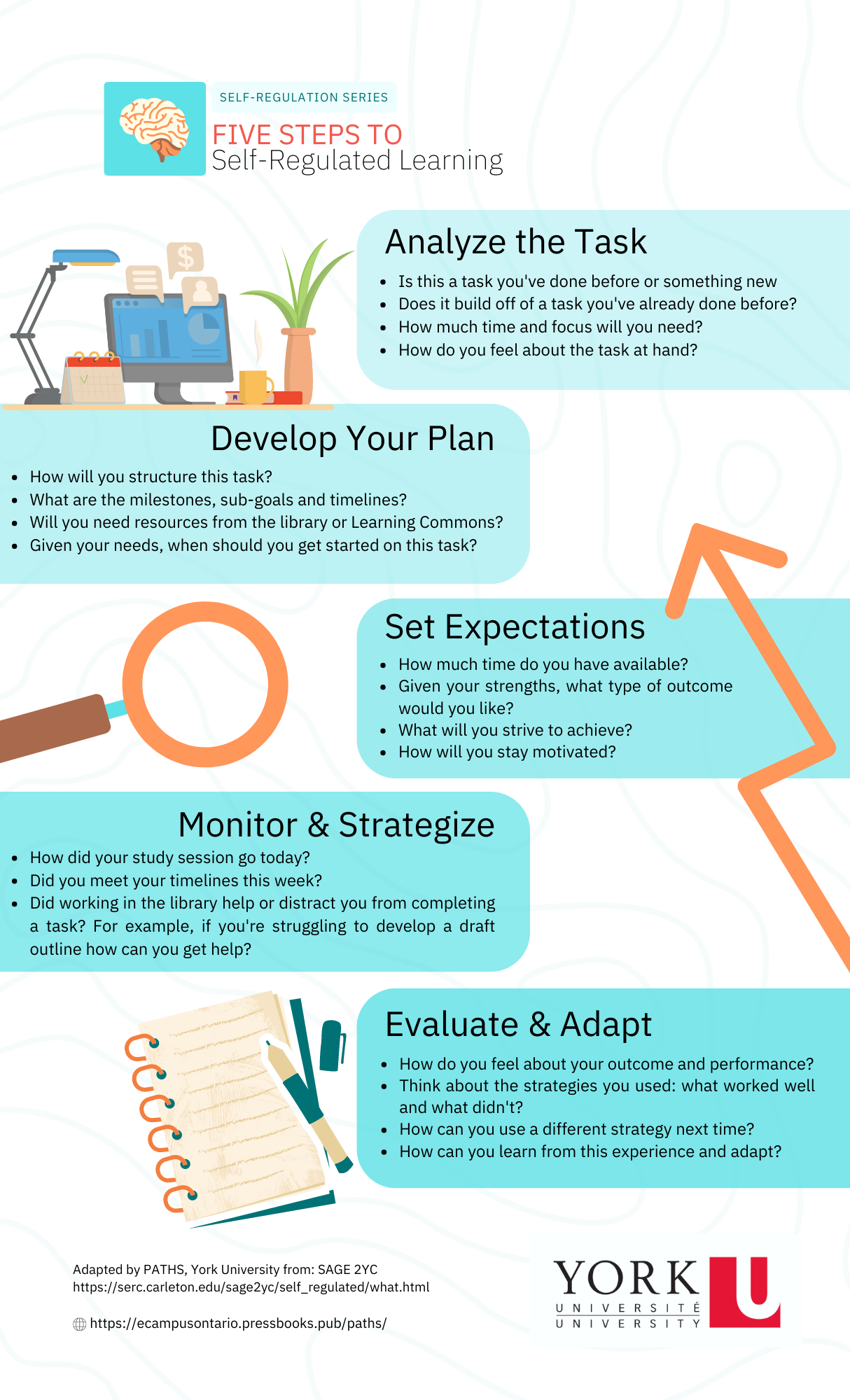 SELF-REGULATION SERIES

FIVE STEPS TO
Self-Regulated Learning

Analyze the Task

- Is this a task you've done before or something new
- Does it build off of a task you've already done before?
- How much time and focus will you need?
- How do you feel about the task at hand?

Develop Your Plan

- How will you structure this task?
- What are the milestones, sub-goals and timelines?
- Will you need resources from the library or Learning Commons?
- Given your needs, when should you get started on this task?

Set Expectations

- How much time do you have available?
- Given your strengths, what type of outcome would you like?
- What will you strive to achieve?
- How will you stay motivated?

Monitor & Strategize

- How did your study session go today?
- Did you meet your timelines this week?
- Did working in the library help or distract you from completing a task? For example, if you're struggling to develop a draft outline how can you get help?

Evaluate & Adapt

- How do you feel about your outcome and performance?
- Think about the strategies you used: what worked well and what didn't?
- How can you use a different strategy next time?
- How can you learn from this experience and adapt?

Adapted by PATHS, York University from: SAGE 2YC
https://serc.carleton.edu/sage2yc/self_regulated/what.html

https://ecampusontario.pressbooks.pub/paths/

YORK U
UNIVERSITÉ
UNIVERSITY